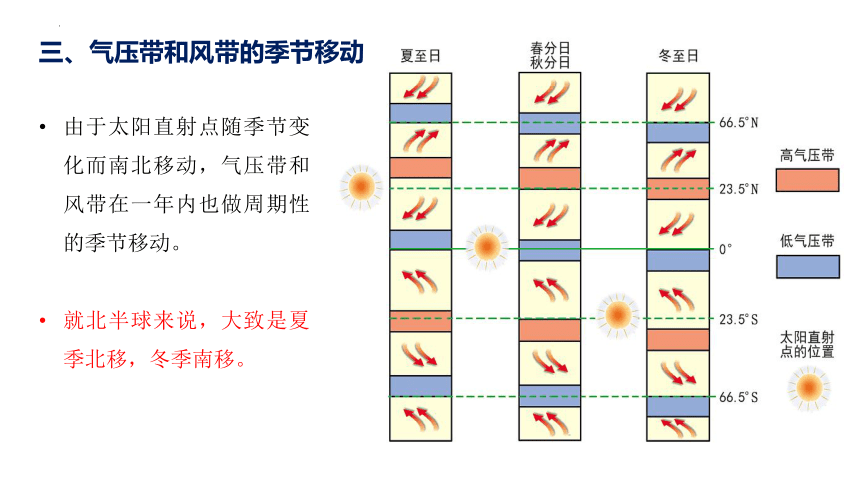 三、气压带和风带的季节移动

• 由于太阳直射点随季节变化而南北移动，气压带和风带在一年内也做周期性的季节移动。

• 就北半球来说，大致是夏季北移，冬季南移。

夏至日

春分日
秋分日

冬至日

66.5°N

23.5°N

0°

23.5°S

66.5°S

高气压带

低气压带

太阳直射点的位置